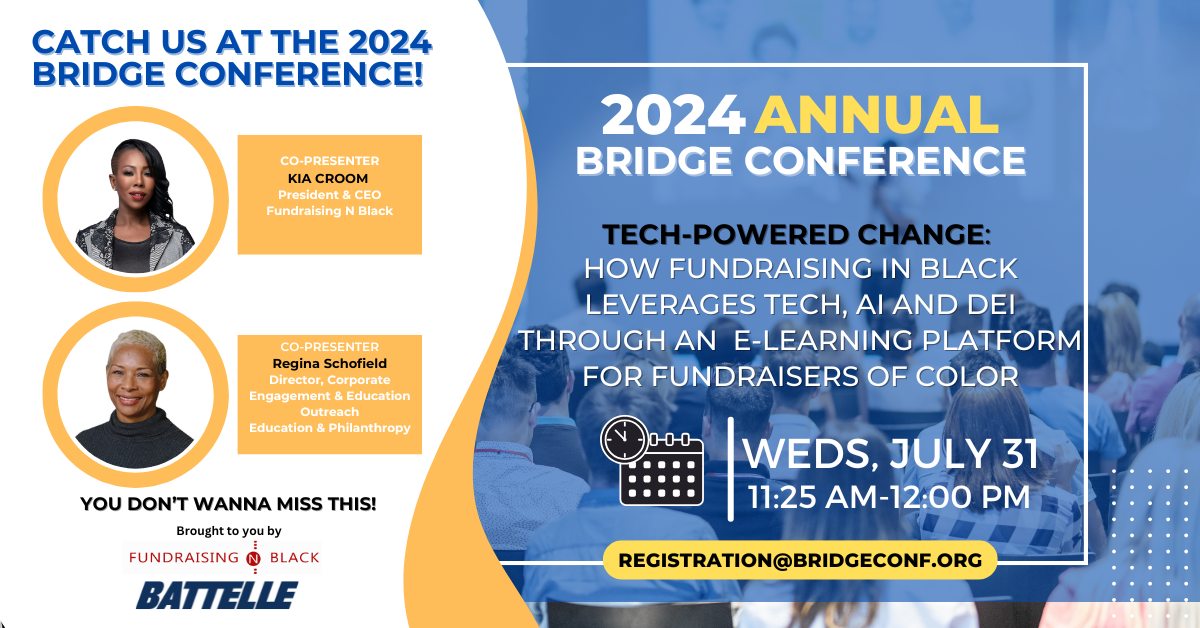 CATCH US AT THE 2024 BRIDGE CONFERENCE!

CO-PRESENTER
KIA CROOM
President & CEO
Fundraising N Black

CO-PRESENTER
Regina Schofield
Director, Corporate Engagement & Education Outreach
Education & Philanthropy

YOU DON'T WANNA MISS THIS!

Brought to you by

FUNDRAISING N BLACK

BATTELLE

2024 ANNUAL BRIDGE CONFERENCE

TECH-POWERED CHANGE: HOW FUNDRAISING IN BLACK LEVERAGES TECH, AI AND DEI THROUGH AN E-LEARNING PLATFORM FOR FUNDRAISERS OF COLOR

WEDS, JULY 31
11:25 AM-12:00 PM

REGISTRATION@BRIDGECONF.ORG